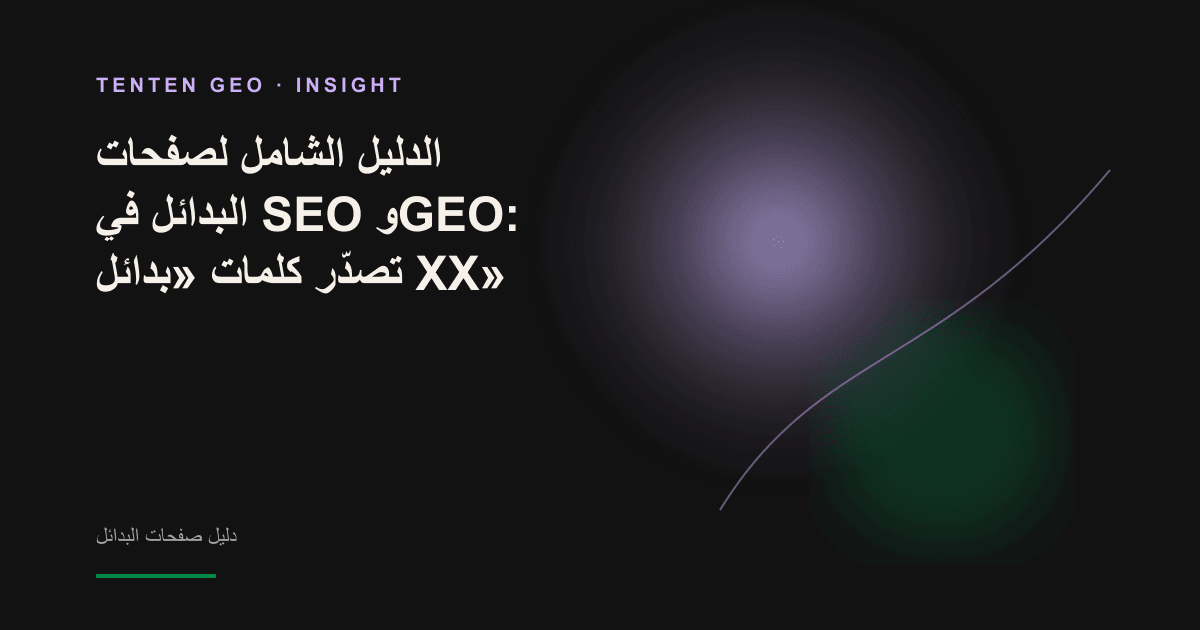 TENTEN GEO · INSIGHT

الدليل الشامل لصفحات البدائل في SEO وGEO: تصدّر كلمات «بدائل XX»

دليل صفحات البدائل